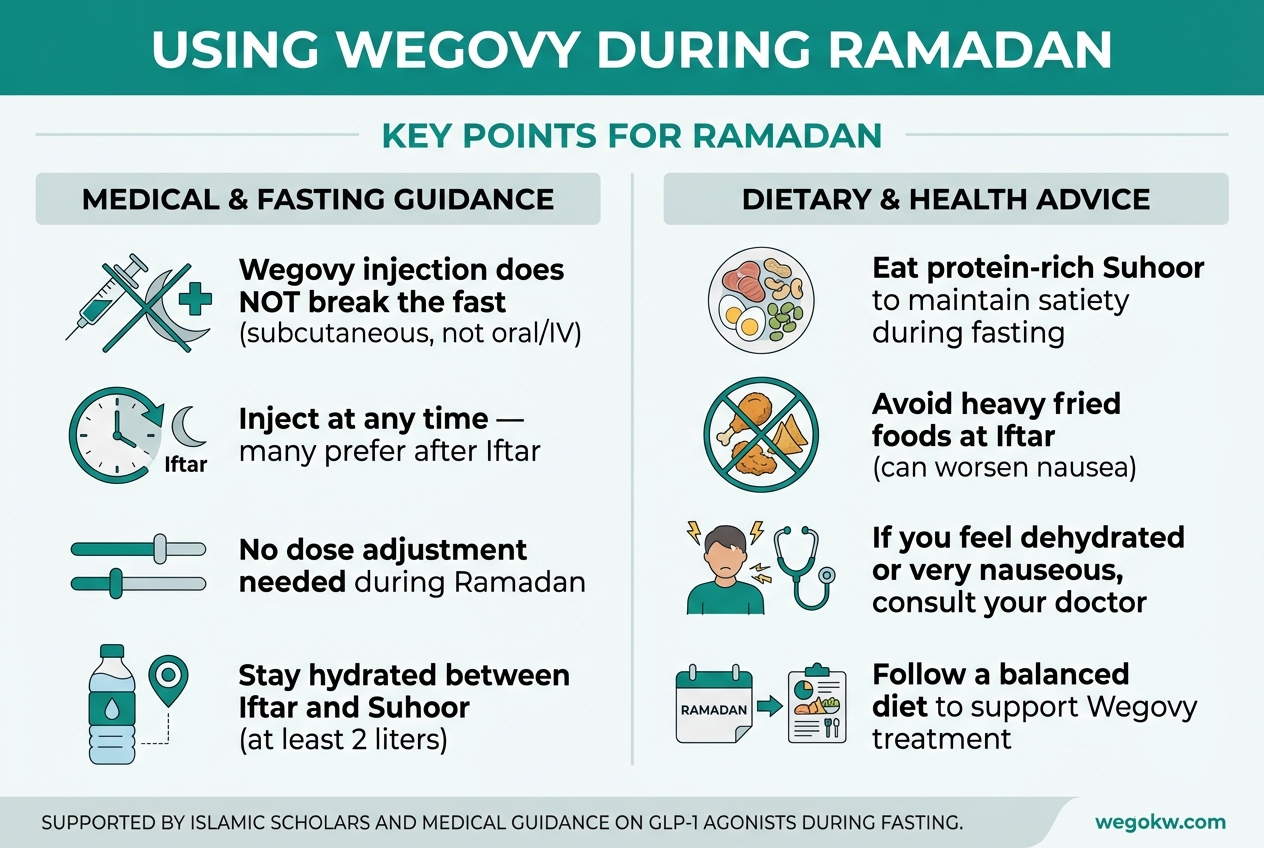 USING WEGOVY DURING RAMADAN

KEY POINTS FOR RAMADAN

MEDICAL & FASTING GUIDANCE

Wegovy injection does NOT break the fast (subcutaneous, not oral/IV)

Iftar

Inject at any time — many prefer after Iftar

No dose adjustment needed during Ramadan

Stay hydrated between Iftar and Suhoor (at least 2 liters)

DIETARY & HEALTH ADVICE

Eat protein-rich Suhoor to maintain satiety during fasting

Avoid heavy fried foods at Iftar (can worsen nausea)

If you feel dehydrated or very nauseous, consult your doctor

RAMADAN

Follow a balanced diet to support Wegovy treatment

SUPPORTED BY ISLAMIC SCHOLARS AND MEDICAL GUIDANCE ON GLP-1 AGONISTS DURING FASTING.

wegokw.com